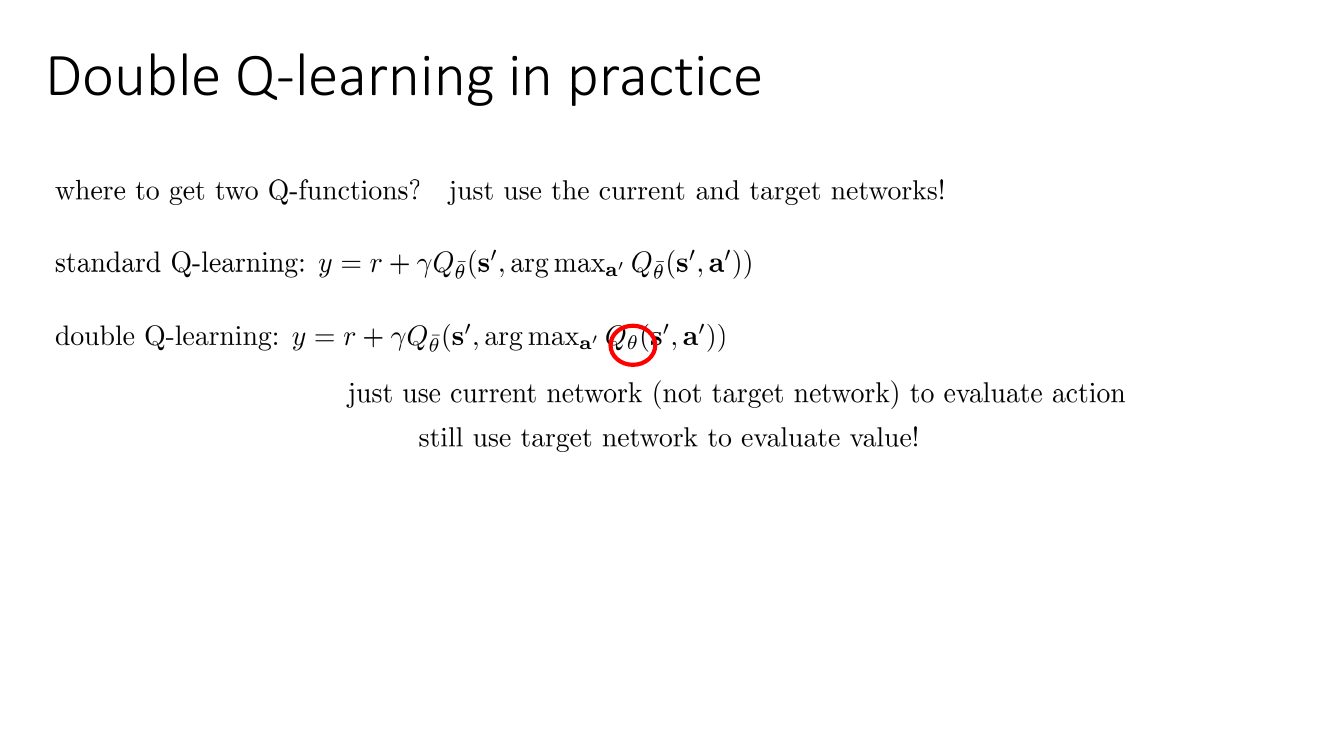 Double Q-learning in practice

where to get two Q-functions? just use the current and target networks!

standard Q-learning: $y = r + \gamma Q_{\bar{\theta}}(\mathbf{s}', \arg\max_{\mathbf{a}'} Q_{\bar{\theta}}(\mathbf{s}', \mathbf{a}'))$

double Q-learning: $y = r + \gamma Q_{\bar{\theta}}(\mathbf{s}', \arg\max_{\mathbf{a}'} Q_{\theta}(\mathbf{s}', \mathbf{a}'))$

just use current network (not target network) to evaluate action

still use target network to evaluate value!